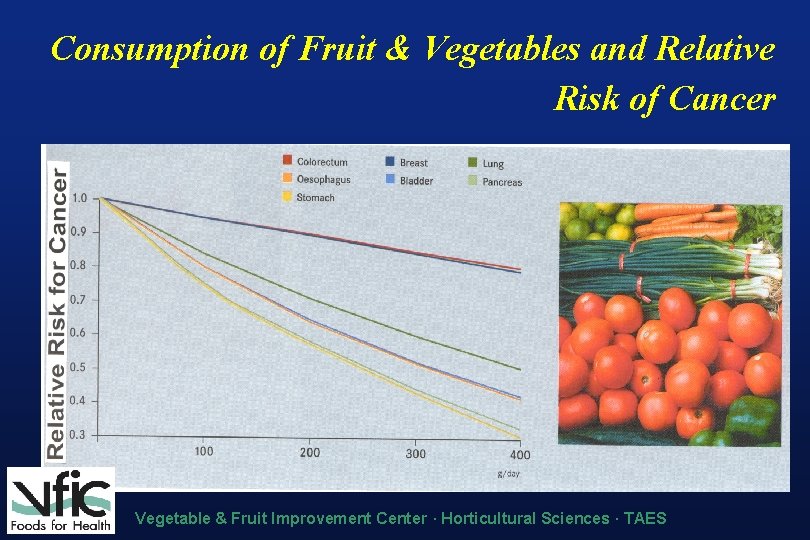 Consumption of Fruit & Vegetables and Relative Risk of Cancer

Colorectum
Oesophagus
Stomach
Breast
Bladder
Lung
Pancreas

Relative Risk for Cancer

1.0
0.9
0.8
0.7
0.6
0.5
0.4
0.3

100
200
300
400
g/day

vfic
Foods for Health

Vegetable & Fruit Improvement Center · Horticultural Sciences · TAES